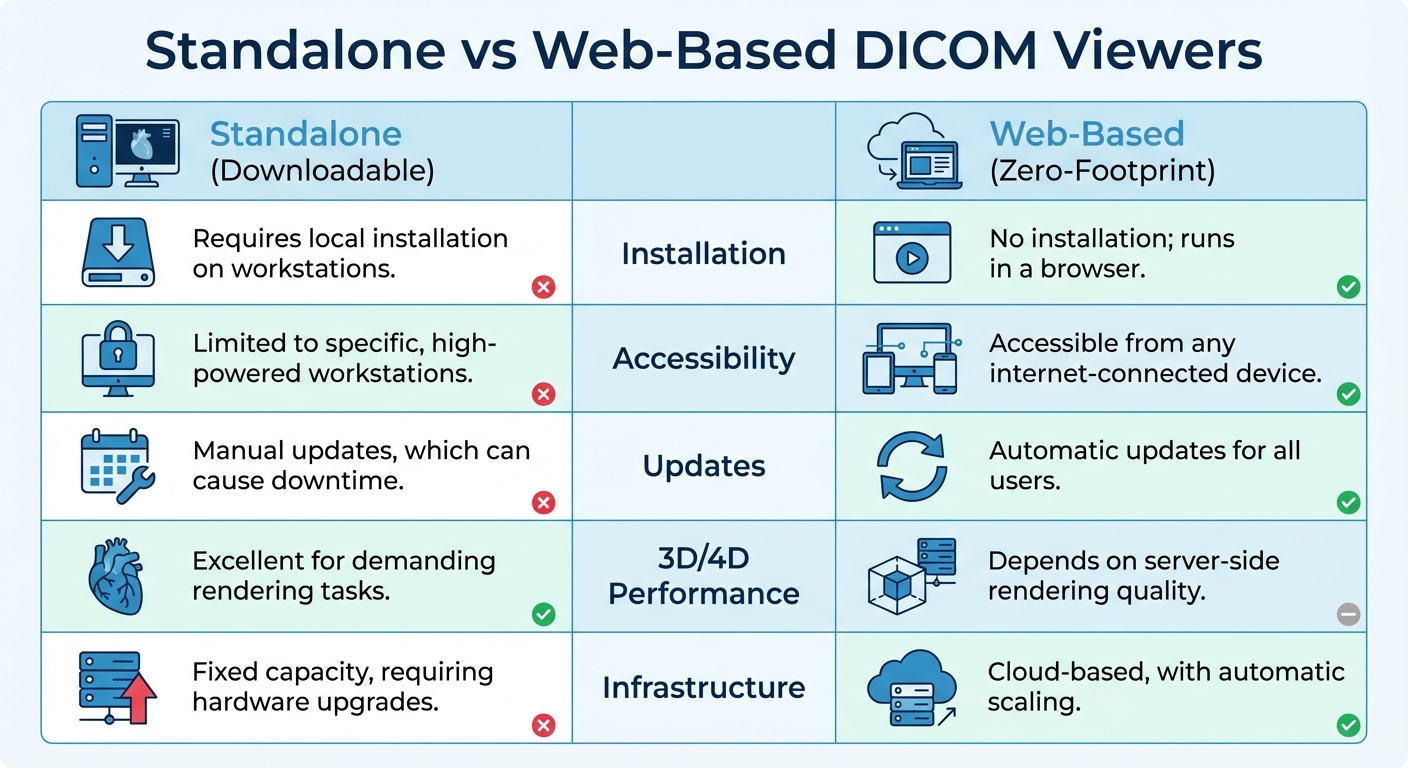 Standalone vs Web-Based DICOM Viewers

| Standalone (Downloadable) | | Web-Based (Zero-Footprint) |
|---|---|---|
| Requires local installation on workstations. | Installation | No installation; runs in a browser. |
| Limited to specific, high-powered workstations. | Accessibility | Accessible from any internet-connected device. |
| Manual updates, which can cause downtime. | Updates | Automatic updates for all users. |
| Excellent for demanding rendering tasks. | 3D/4D Performance | Depends on server-side rendering quality. |
| Fixed capacity, requiring hardware upgrades. | Infrastructure | Cloud-based, with automatic scaling. |